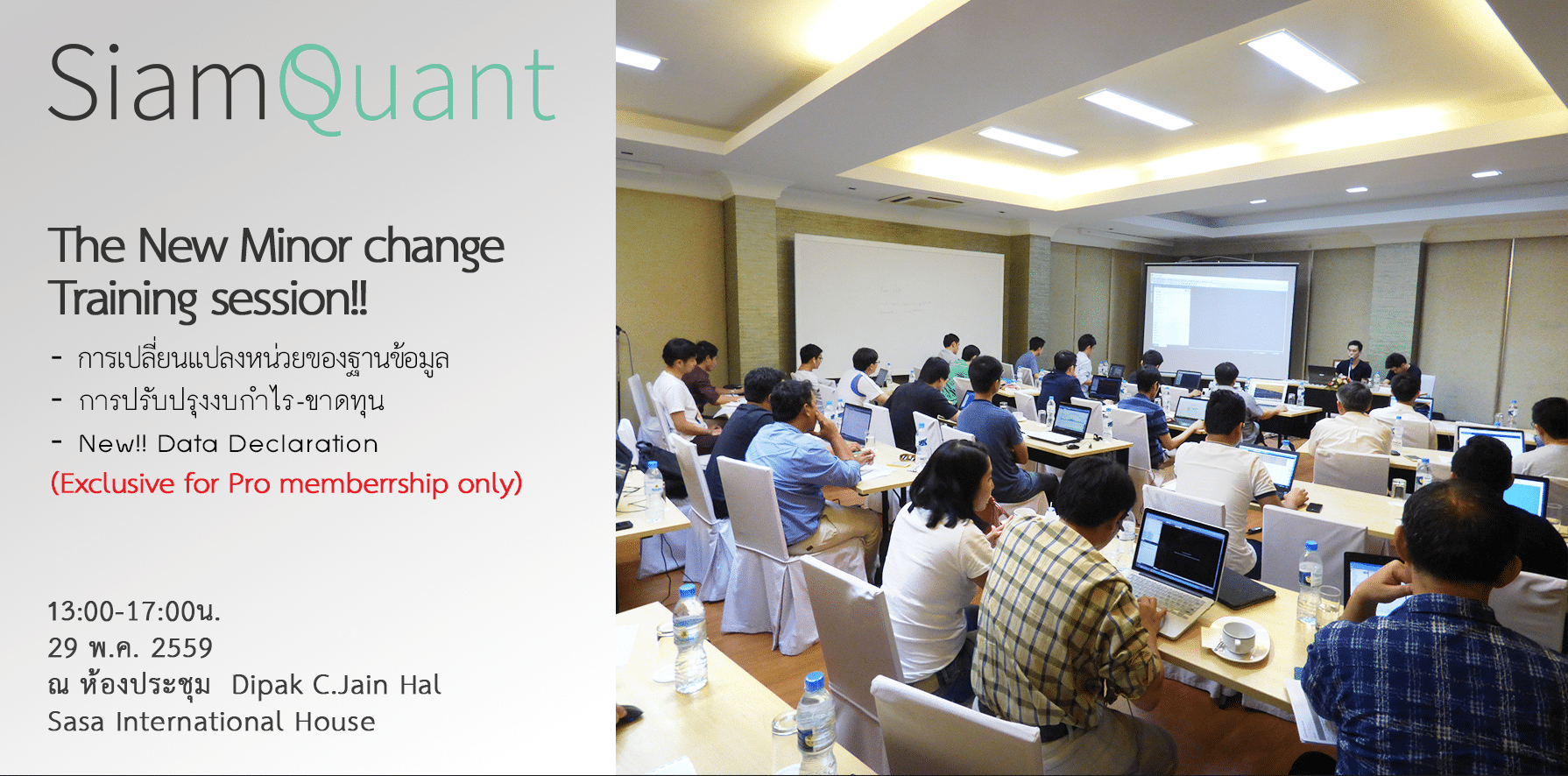 SiamQuant

The New Minor change Training session!!

- การเปลี่ยนแปลงหน่วยของฐานข้อมูล
- การปรับปรุงงบกำไร-ขาดทุน
- New!! Data Declaration
(Exclusive for Pro memberrship only)

13:00-17:00น.
29 พ.ค. 2559
ณ ห้องประชุม Dipak C.Jain Hal
Sasa International House